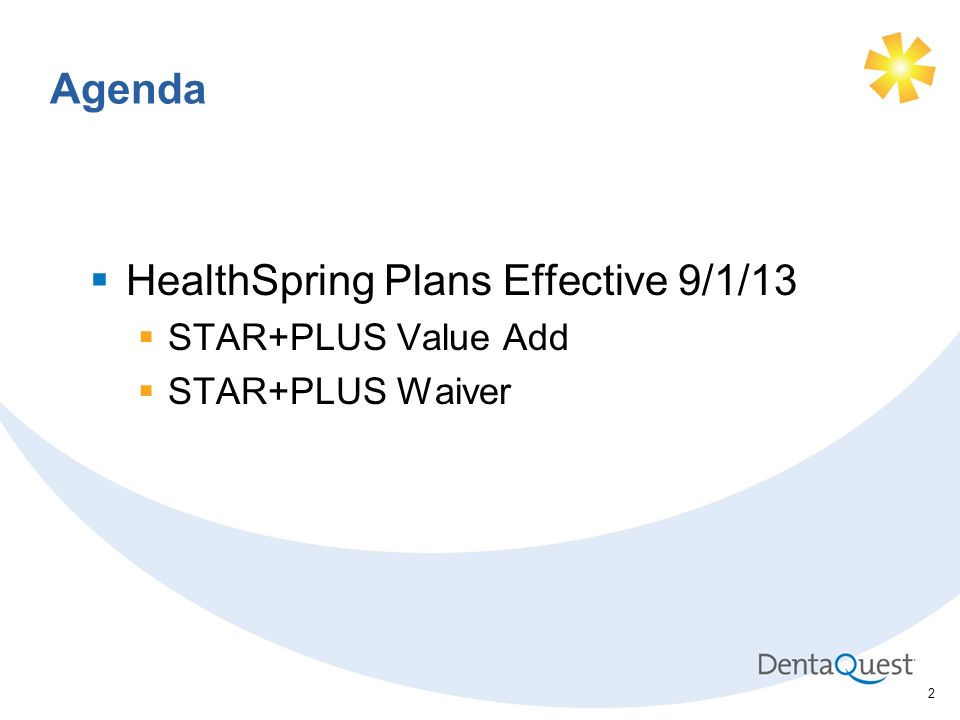 Agenda

▪ HealthSpring Plans Effective 9/1/13
 ▪ STAR+PLUS Value Add
 ▪ STAR+PLUS Waiver

DentaQuest

2